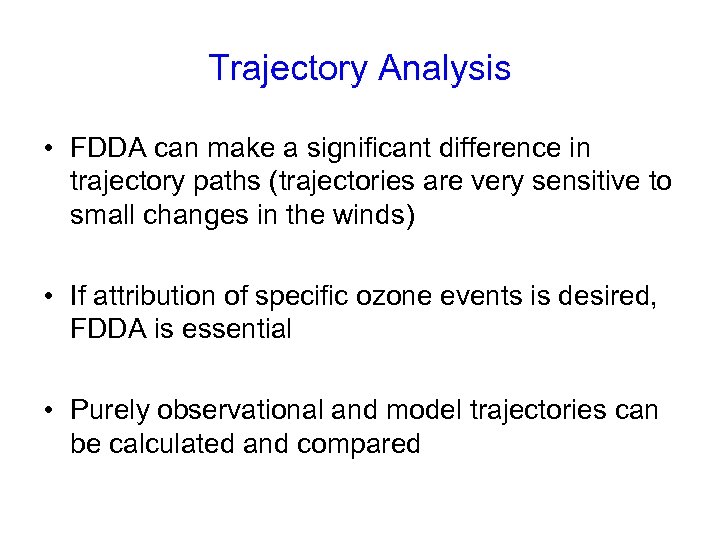 Trajectory Analysis

• FDDA can make a significant difference in trajectory paths (trajectories are very sensitive to small changes in the winds)

• If attribution of specific ozone events is desired, FDDA is essential

• Purely observational and model trajectories can be calculated and compared